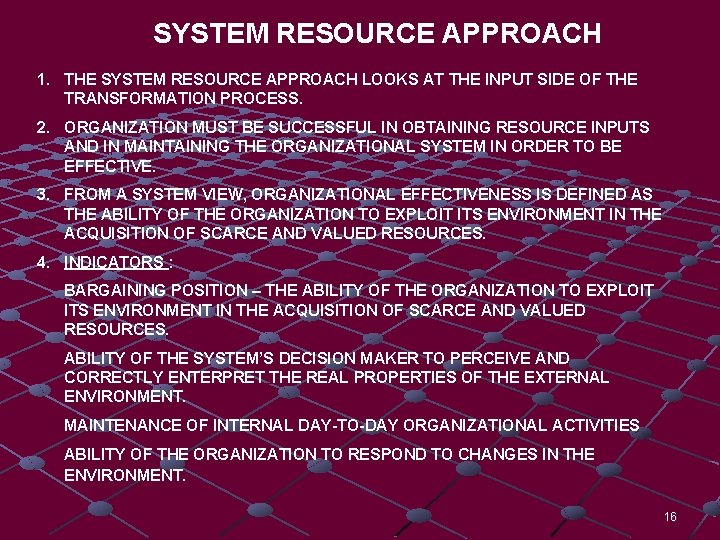 SYSTEM RESOURCE APPROACH

1. THE SYSTEM RESOURCE APPROACH LOOKS AT THE INPUT SIDE OF THE TRANSFORMATION PROCESS.

2. ORGANIZATION MUST BE SUCCESSFUL IN OBTAINING RESOURCE INPUTS AND IN MAINTAINING THE ORGANIZATIONAL SYSTEM IN ORDER TO BE EFFECTIVE.

3. FROM A SYSTEM VIEW, ORGANIZATIONAL EFFECTIVENESS IS DEFINED AS THE ABILITY OF THE ORGANIZATION TO EXPLOIT ITS ENVIRONMENT IN THE ACQUISITION OF SCARCE AND VALUED RESOURCES.

4. INDICATORS :

BARGAINING POSITION – THE ABILITY OF THE ORGANIZATION TO EXPLOIT ITS ENVIRONMENT IN THE ACQUISITION OF SCARCE AND VALUED RESOURCES.

ABILITY OF THE SYSTEM'S DECISION MAKER TO PERCEIVE AND CORRECTLY ENTERPRET THE REAL PROPERTIES OF THE EXTERNAL ENVIRONMENT.

MAINTENANCE OF INTERNAL DAY-TO-DAY ORGANIZATIONAL ACTIVITIES

ABILITY OF THE ORGANIZATION TO RESPOND TO CHANGES IN THE ENVIRONMENT.

16